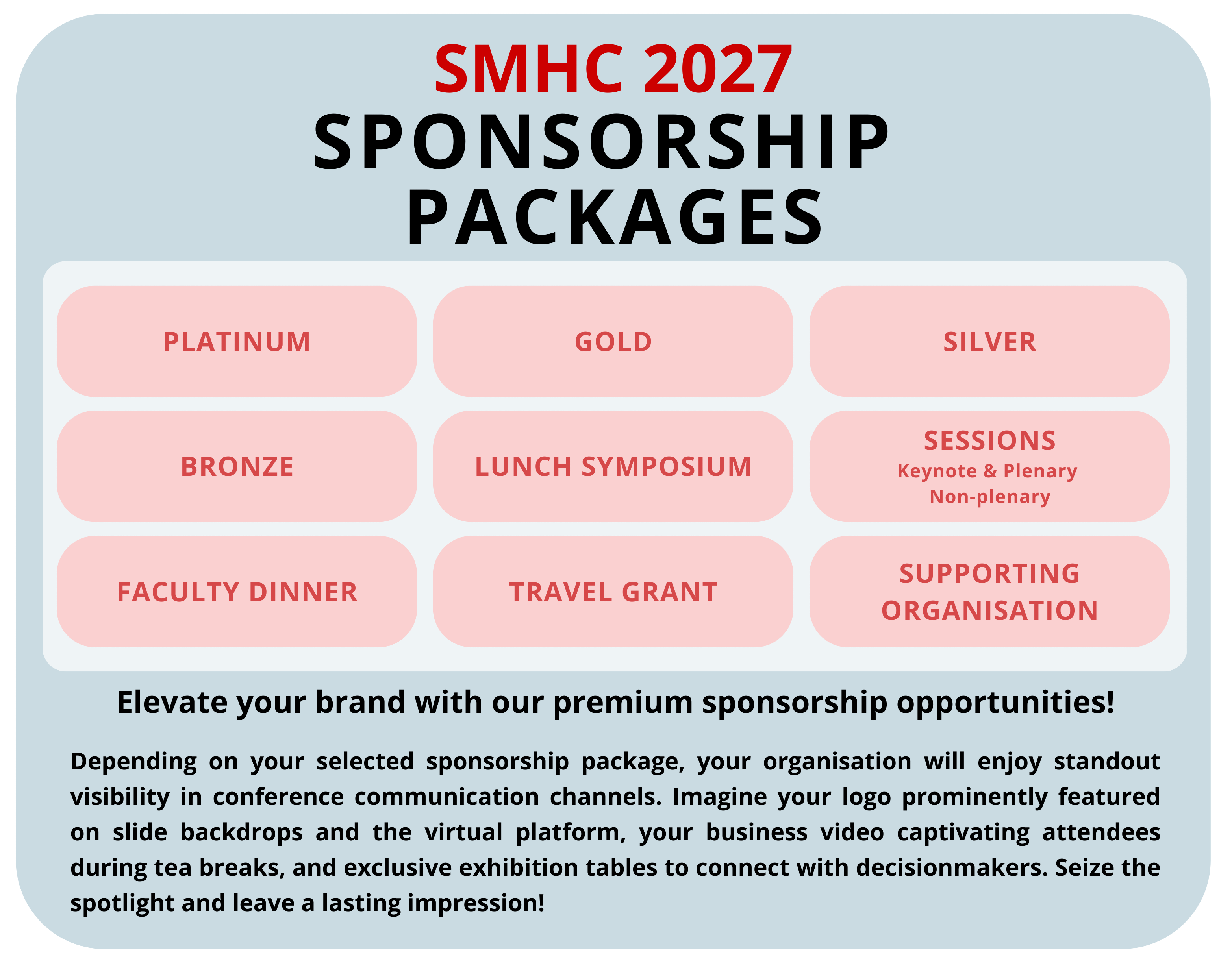 SMHC 2027
SPONSORSHIP PACKAGES

PLATINUM

GOLD

SILVER

BRONZE

LUNCH SYMPOSIUM

SESSIONS
Keynote & Plenary
Non-plenary

FACULTY DINNER

TRAVEL GRANT

SUPPORTING ORGANISATION

Elevate your brand with our premium sponsorship opportunities!

Depending on your selected sponsorship package, your organisation will enjoy standout visibility in conference communication channels. Imagine your logo prominently featured on slide backdrops and the virtual platform, your business video captivating attendees during tea breaks, and exclusive exhibition tables to connect with decisionmakers. Seize the spotlight and leave a lasting impression!